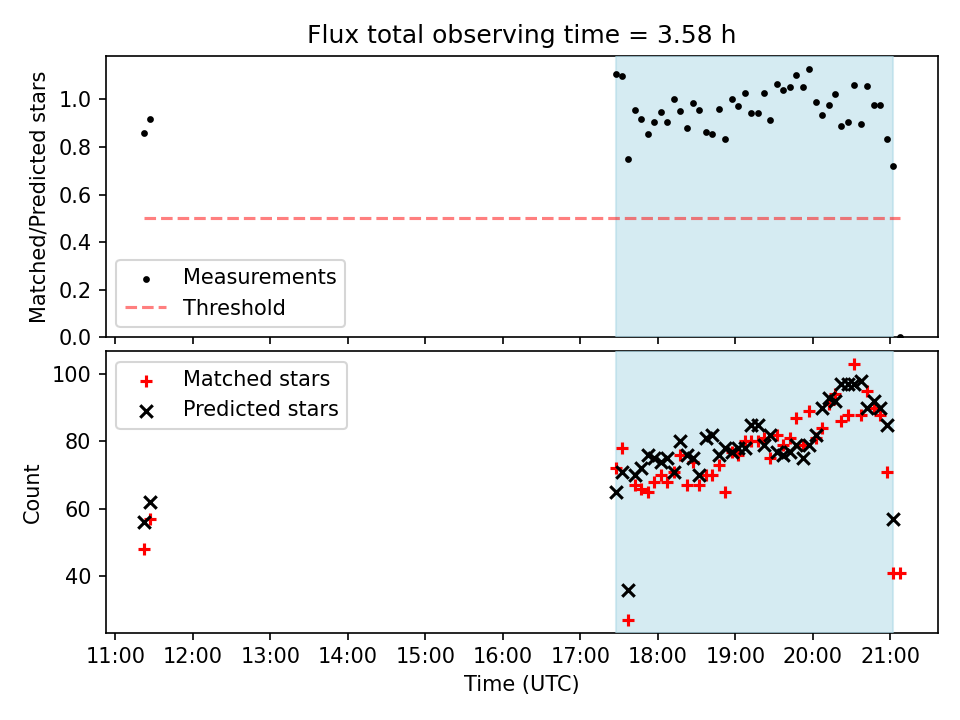 Flux total observing time = 3.58 h

Matched/Predicted stars

1.0
0.8
0.6
0.4
0.2
0.0

Measurements
Threshold

Count

100
80
60
40

Matched stars
Predicted stars

11:00 12:00 13:00 14:00 15:00 16:00 17:00 18:00 19:00 20:00 21:00
Time (UTC)